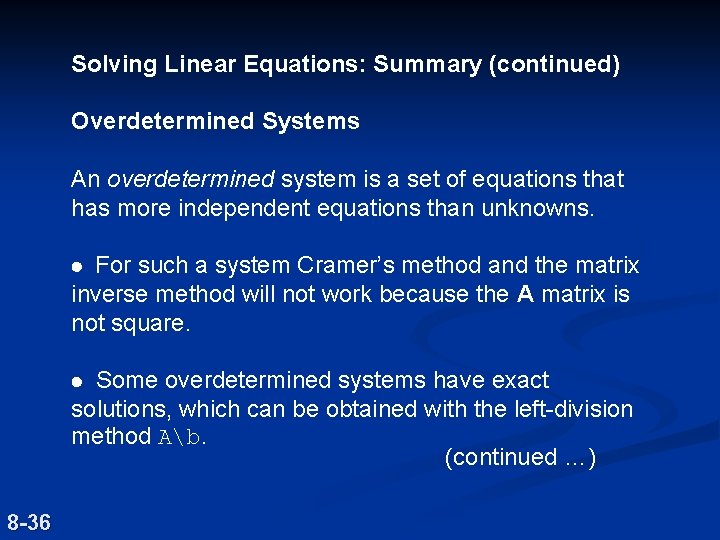 Solving Linear Equations: Summary (continued)

Overdetermined Systems

An overdetermined system is a set of equations that has more independent equations than unknowns.

● For such a system Cramer's method and the matrix inverse method will not work because the A matrix is not square.

● Some overdetermined systems have exact solutions, which can be obtained with the left-division method A\b.

(continued ...)

8-36